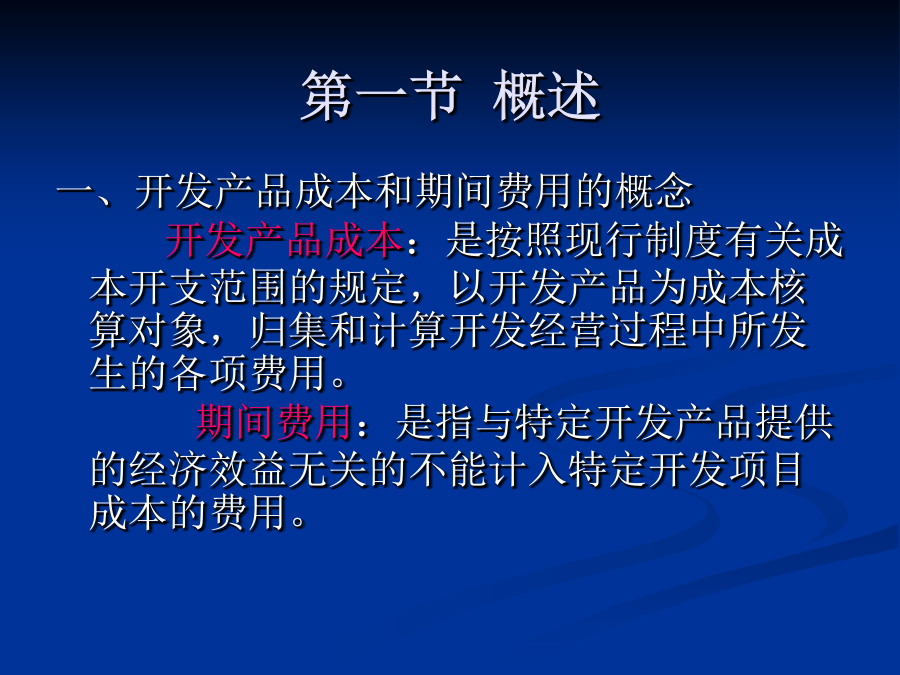 第一节 概述

一、开发产品成本和期间费用的概念

开发产品成本：是按照现行制度有关成本开支范围的规定，以开发产品为成本核算对象，归集和计算开发经营过程中所发生的各项费用。

期间费用：是指与特定开发产品提供的经济效益无关的不能计入特定开发项目成本的费用。